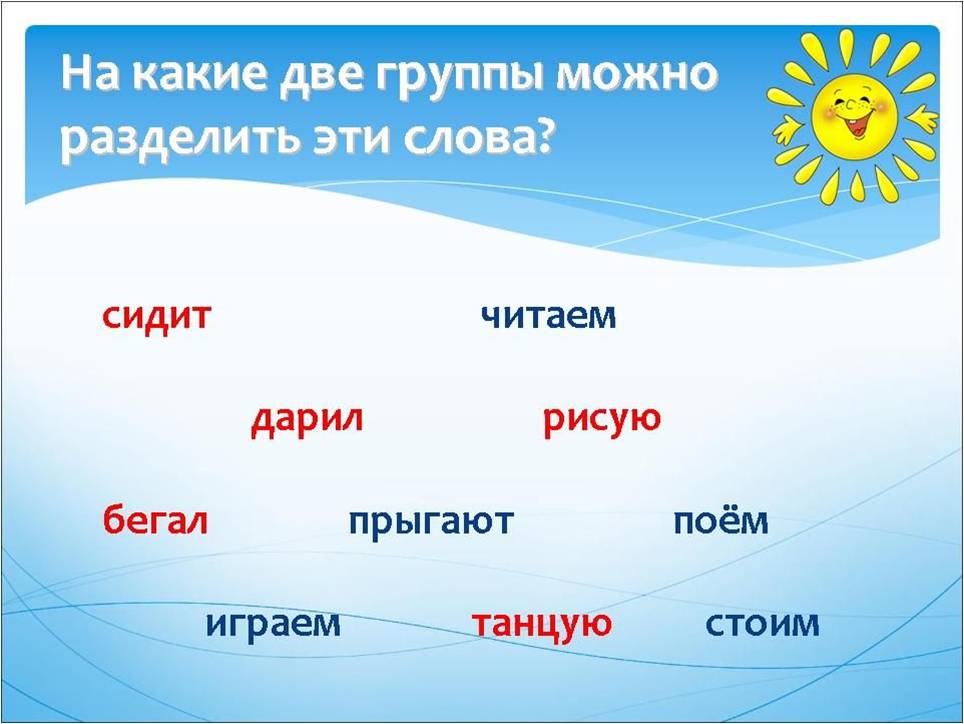 На какие две группы можно разделить эти слова?

сидит читаем

дарил рисую

бегал прыгают поём

играем танцую стоим